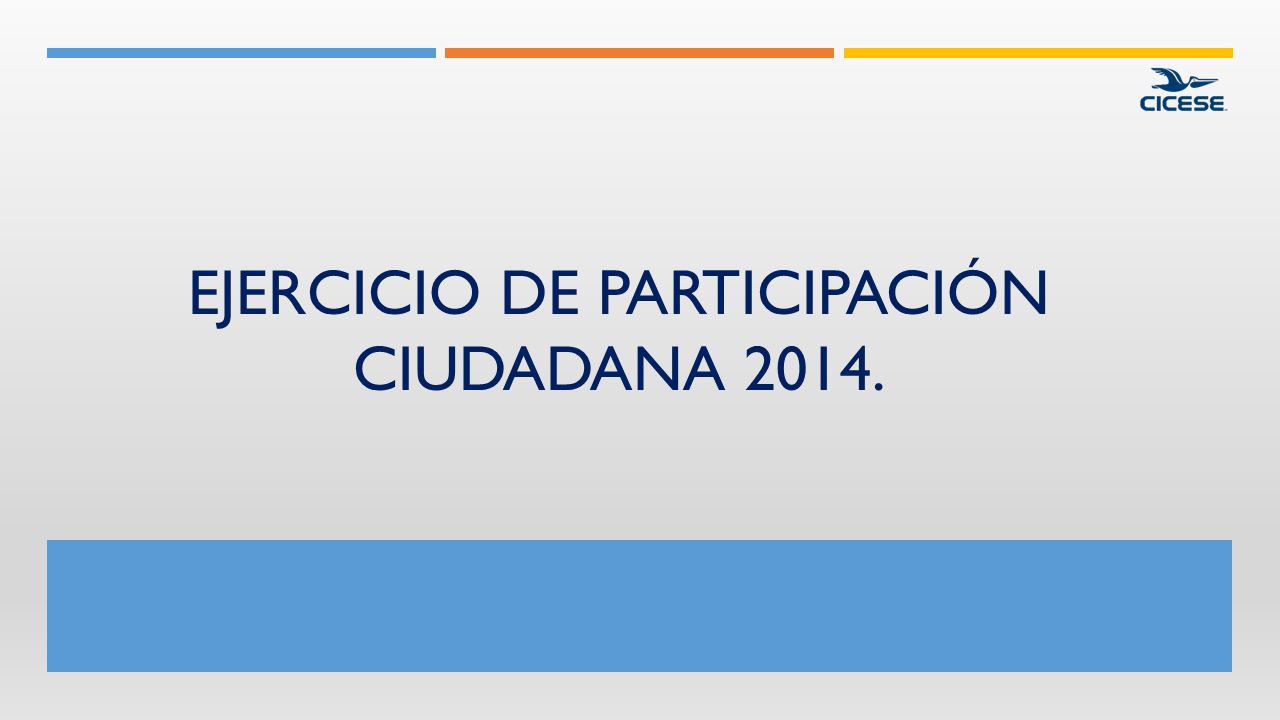 CICESE

EJERCICIO DE PARTICIPACIÓN CIUDADANA 2014.